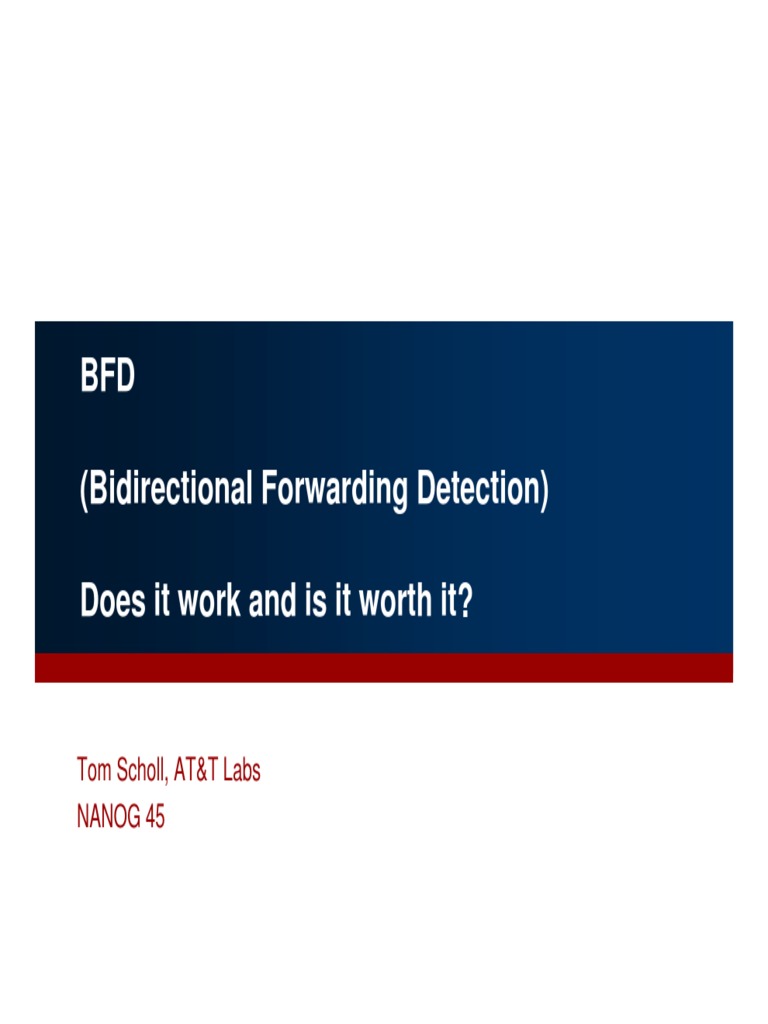 BFD

(Bidirectional Forwarding Detection)

Does it work and is it worth it?

Tom Scholl, AT&T Labs
NANOG 45